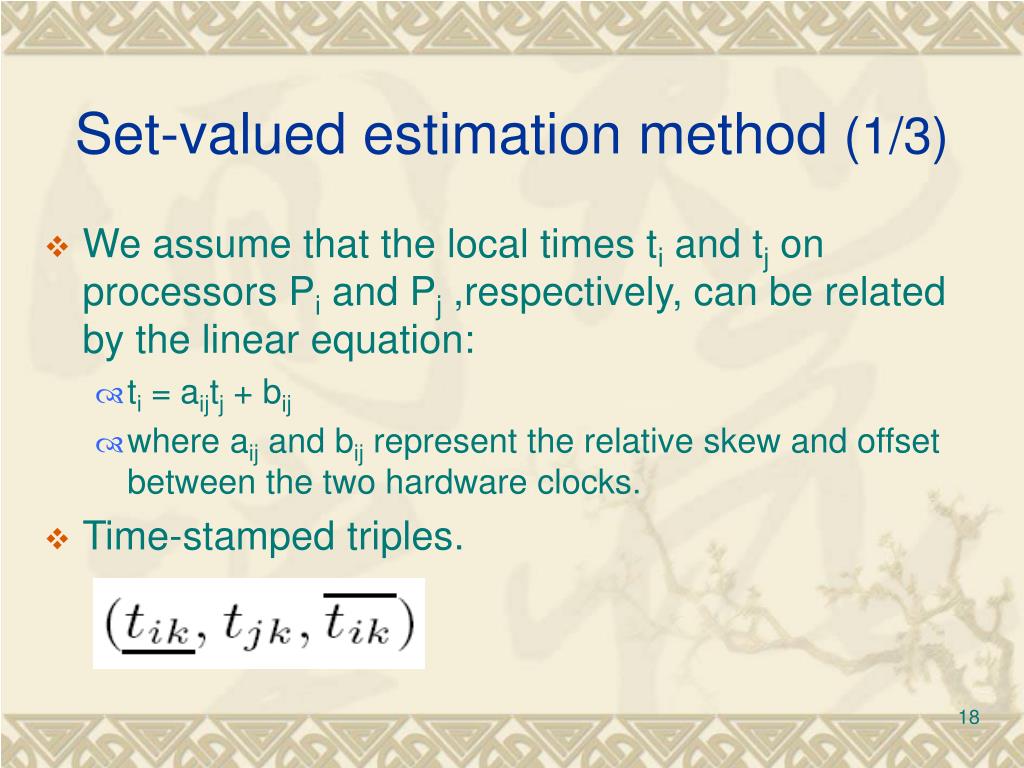 Set-valued estimation method (1/3)

We assume that the local times $t_i$ and $t_j$ on processors $P_i$ and $P_j$ ,respectively, can be related by the linear equation:

$t_i = a_{ij}t_j + b_{ij}$

where $a_{ij}$ and $b_{ij}$ represent the relative skew and offset between the two hardware clocks.

Time-stamped triples.

$(\underline{t_{ik}}, t_{jk}, \overline{t_{ik}})$

18